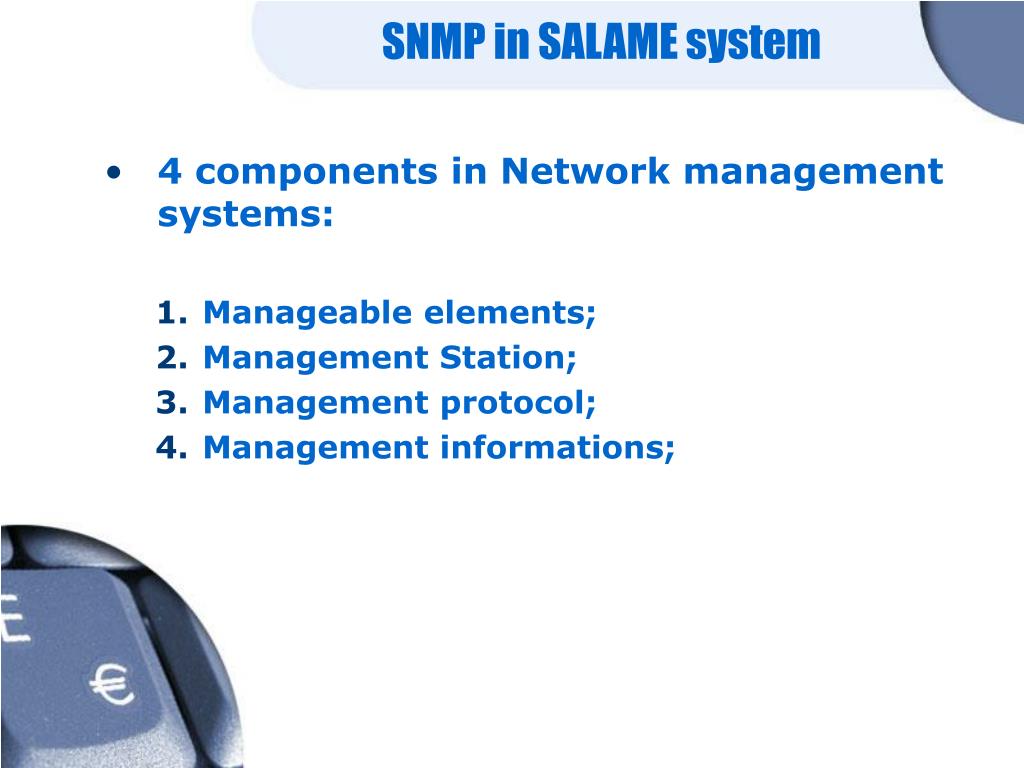 SNMP in SALAME system

• 4 components in Network management systems:

1. Manageable elements;
2. Management Station;
3. Management protocol;
4. Management informations;

E

€